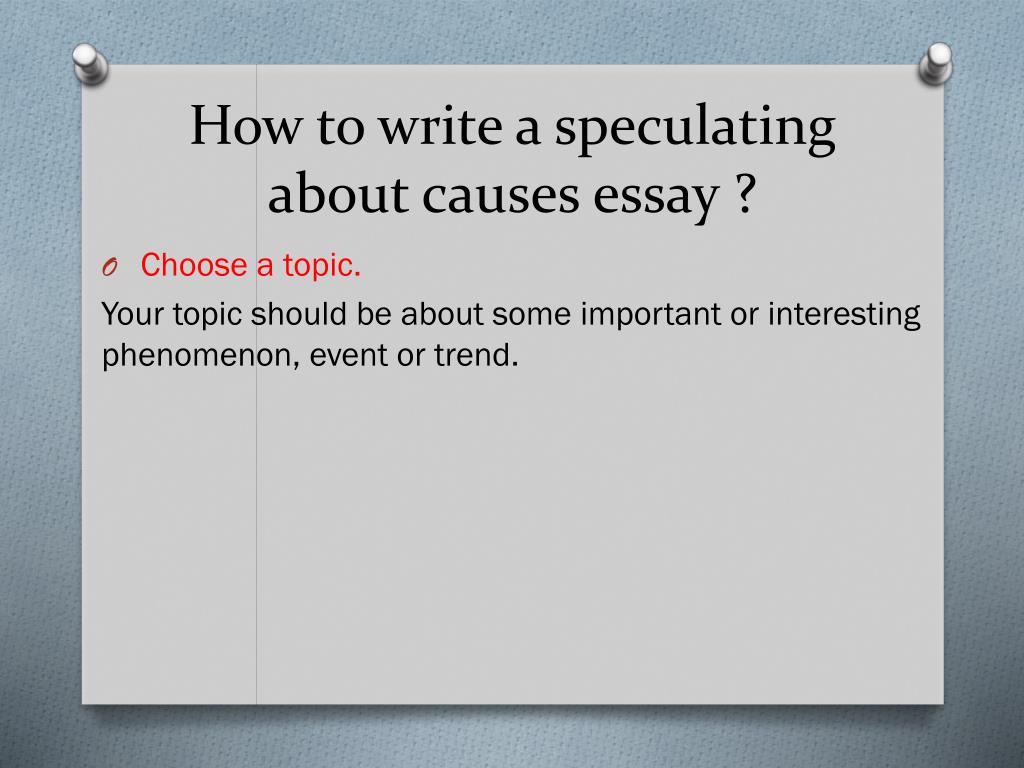 How to write a speculating about causes essay ?

O Choose a topic.

Your topic should be about some important or interesting phenomenon, event or trend.